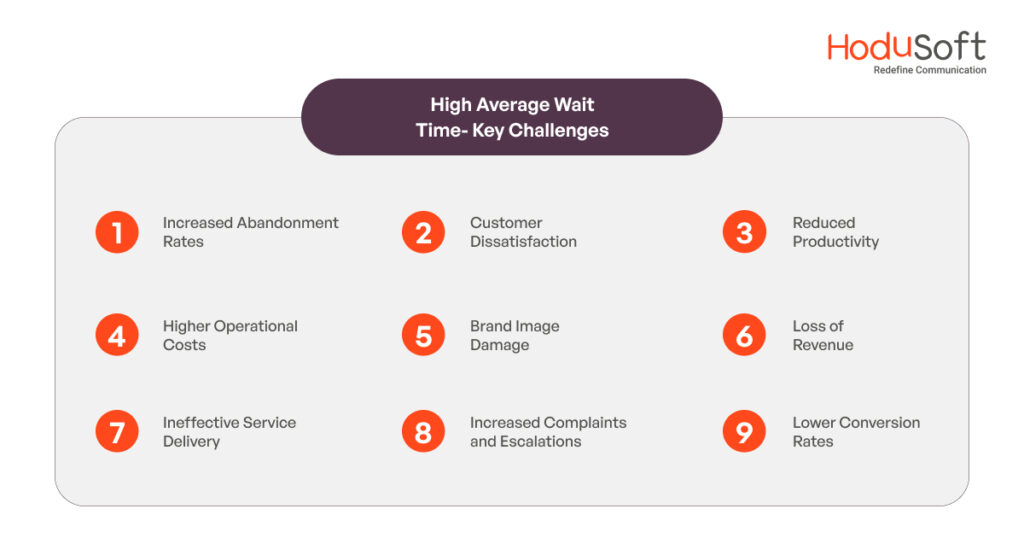 HoduSoft
Redefine Communication

High Average Wait Time- Key Challenges

1 Increased Abandonment Rates

2 Customer Dissatisfaction

3 Reduced Productivity

4 Higher Operational Costs

5 Brand Image Damage

6 Loss of Revenue

7 Ineffective Service Delivery

8 Increased Complaints and Escalations

9 Lower Conversion Rates